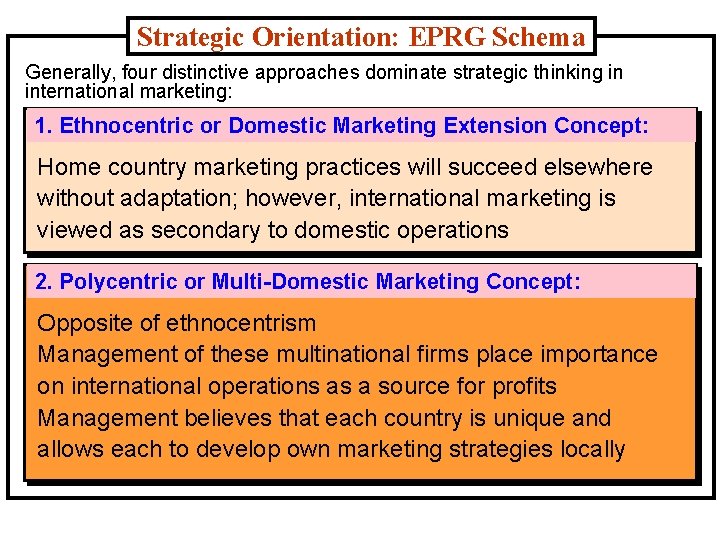 Strategic Orientation: EPRG Schema

Generally, four distinctive approaches dominate strategic thinking in international marketing:

1. Ethnocentric or Domestic Marketing Extension Concept:

Home country marketing practices will succeed elsewhere without adaptation; however, international marketing is viewed as secondary to domestic operations

2. Polycentric or Multi-Domestic Marketing Concept:

Opposite of ethnocentrism
Management of these multinational firms place importance on international operations as a source for profits
Management believes that each country is unique and allows each to develop own marketing strategies locally